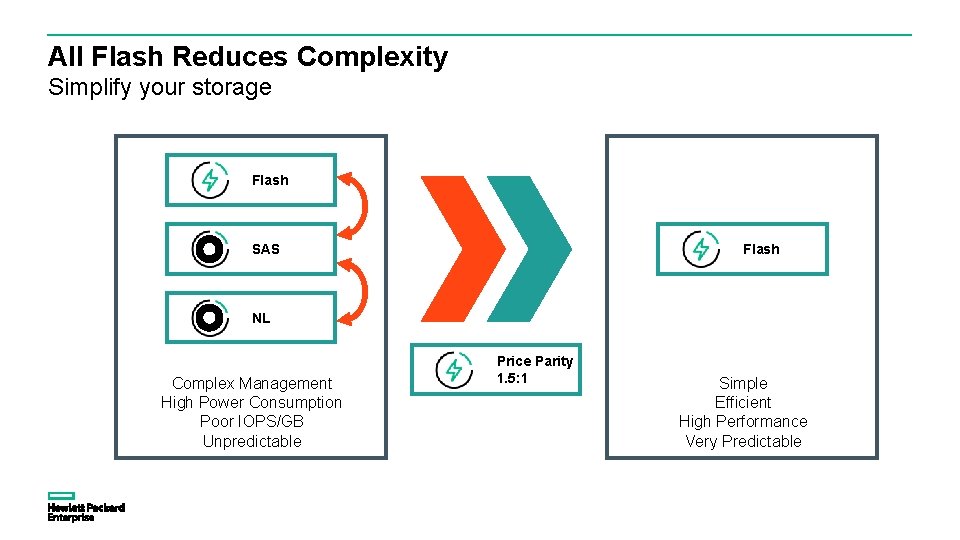 All Flash Reduces Complexity
Simplify your storage

Flash

SAS

NL

Complex Management
High Power Consumption
Poor IOPS/GB
Unpredictable

Price Parity
1.5:1

Flash

Simple
Efficient
High Performance
Very Predictable

Hewlett Packard
Enterprise